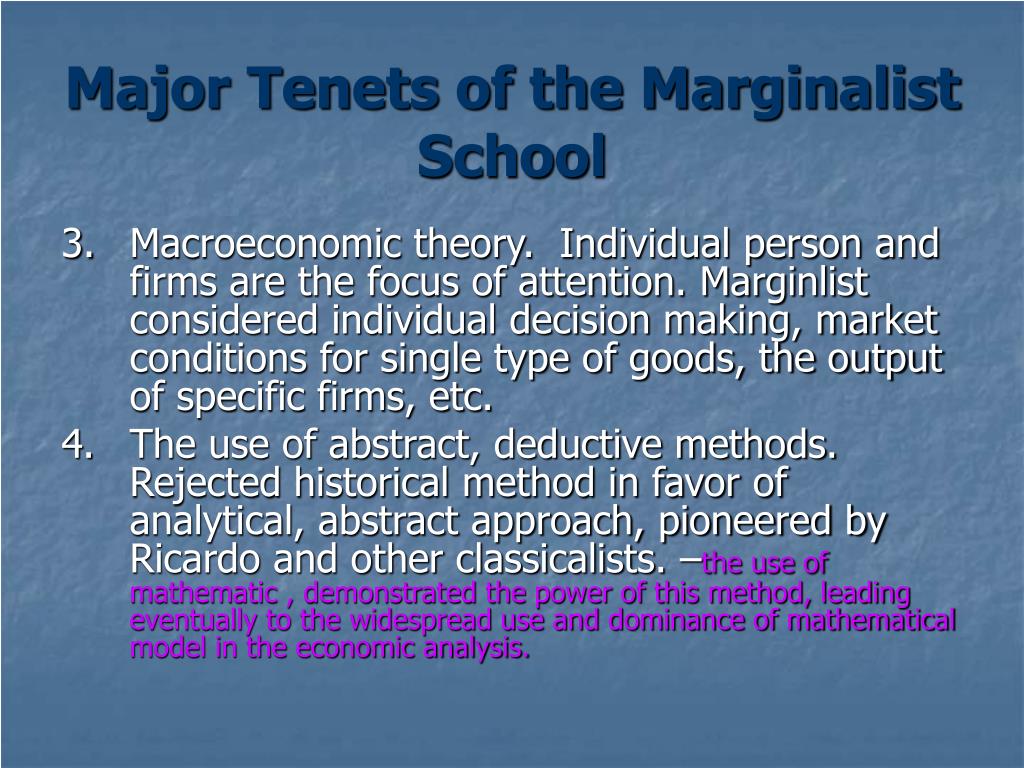 Major Tenets of the Marginalist School

3. Macroeconomic theory. Individual person and firms are the focus of attention. Marginlist considered individual decision making, market conditions for single type of goods, the output of specific firms, etc.

4. The use of abstract, deductive methods. Rejected historical method in favor of analytical, abstract approach, pioneered by Ricardo and other classicalists. –the use of mathematic , demonstrated the power of this method, leading eventually to the widespread use and dominance of mathematical model in the economic analysis.